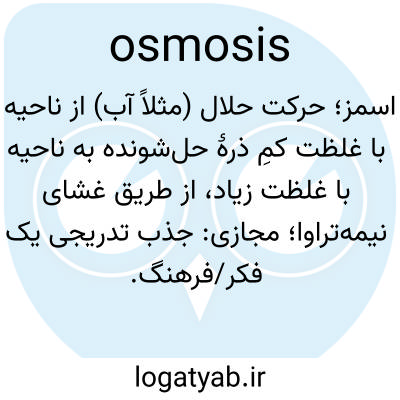 osmosis

اسمز؛ حرکت حلال (مثلاً آب) از ناحیه با غلظت کمِ ذرهٔ حل‌شونده به ناحیه با غلظت زیاد، از طریق غشای نیمه‌تراوا؛ مجازی: جذب تدریجی یک فکر/فرهنگ.

logatyab.ir